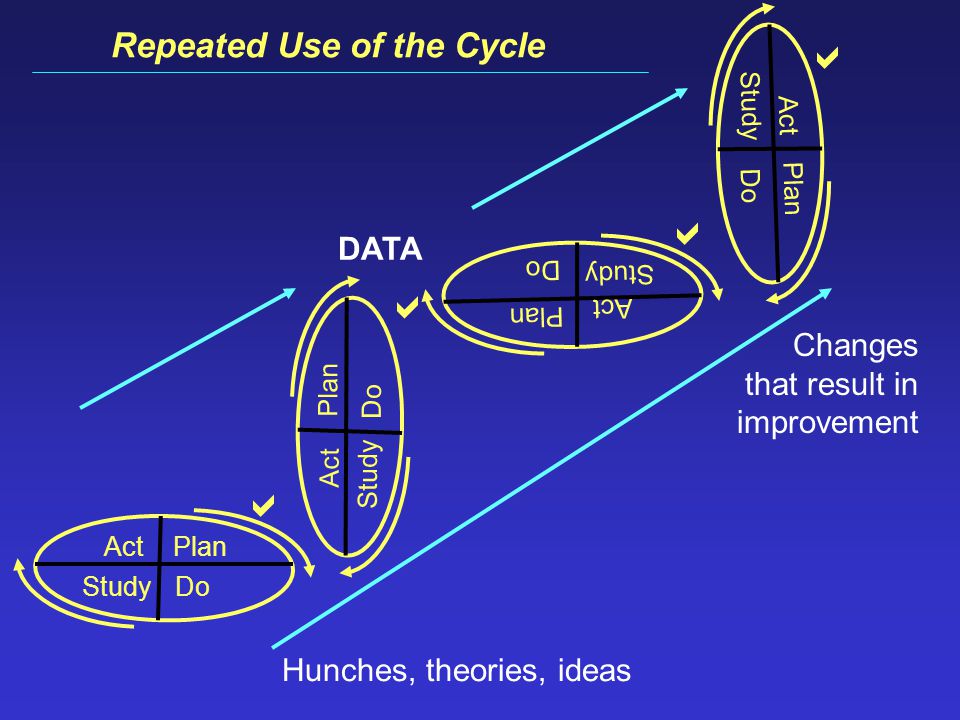 Repeated Use of the Cycle

DATA

Act Plan
Study Do

Plan Do
Act Study

Act Plan
Study Do

Act Plan
Study Do

Changes that result in improvement

Hunches, theories, ideas